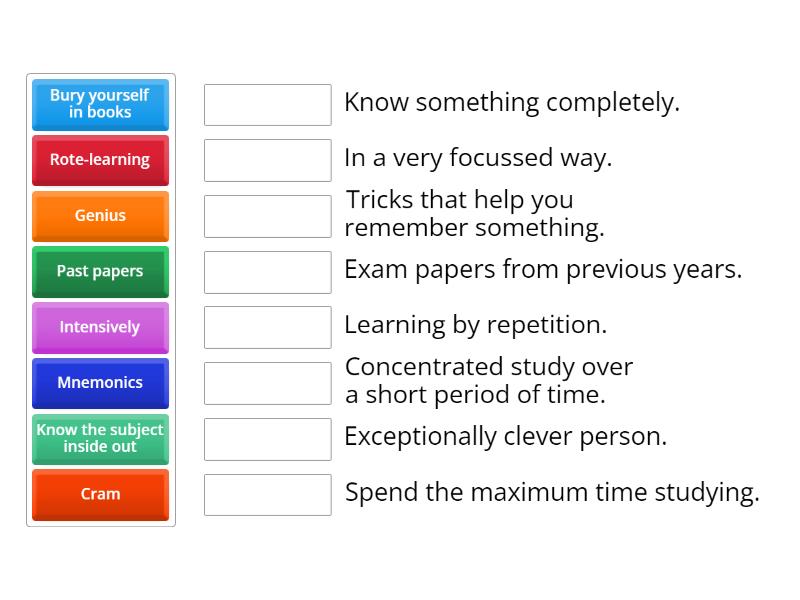 Bury yourself in books

Rote-learning

Genius

Past papers

Intensively

Mnemonics

Know the subject inside out

Cram

Know something completely.

In a very focussed way.

Tricks that help you remember something.

Exam papers from previous years.

Learning by repetition.

Concentrated study over a short period of time.

Exceptionally clever person.

Spend the maximum time studying.